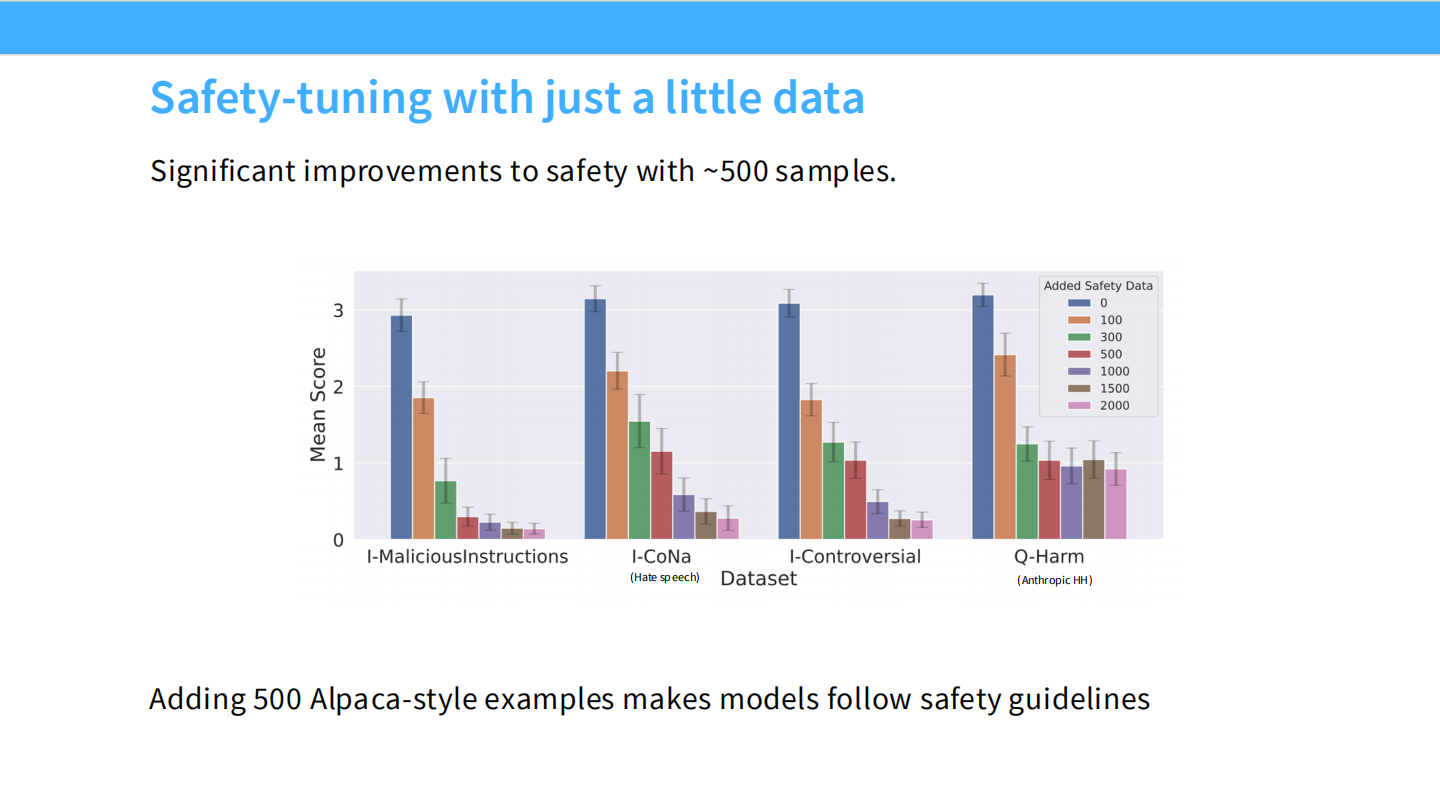 Safety-tuning with just a little data

Significant improvements to safety with ~500 samples.

Added Safety Data
0
100
300
500
1000
1500
2000

Mean Score
3
2
1
0

I-MaliciousInstructions
I-CoNa
(Hate speech)
I-Controversial
Q-Harm
(Anthropic HH)
Dataset

Adding 500 Alpaca-style examples makes models follow safety guidelines